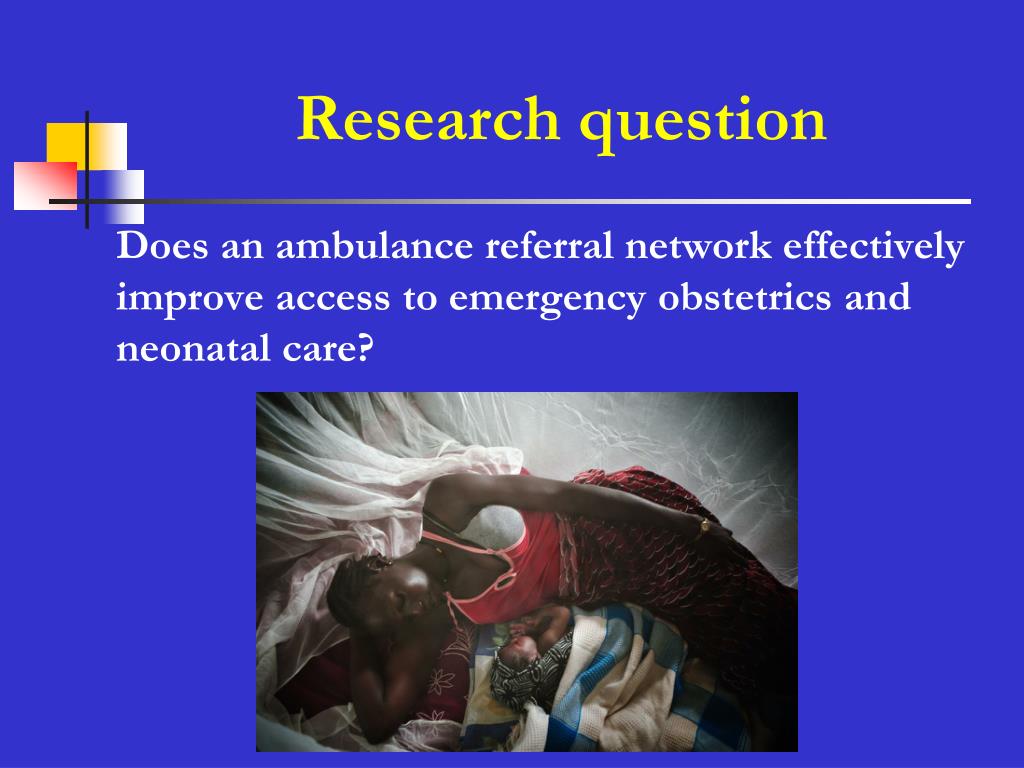 Research question

Does an ambulance referral network effectively improve access to emergency obstetrics and neonatal care?